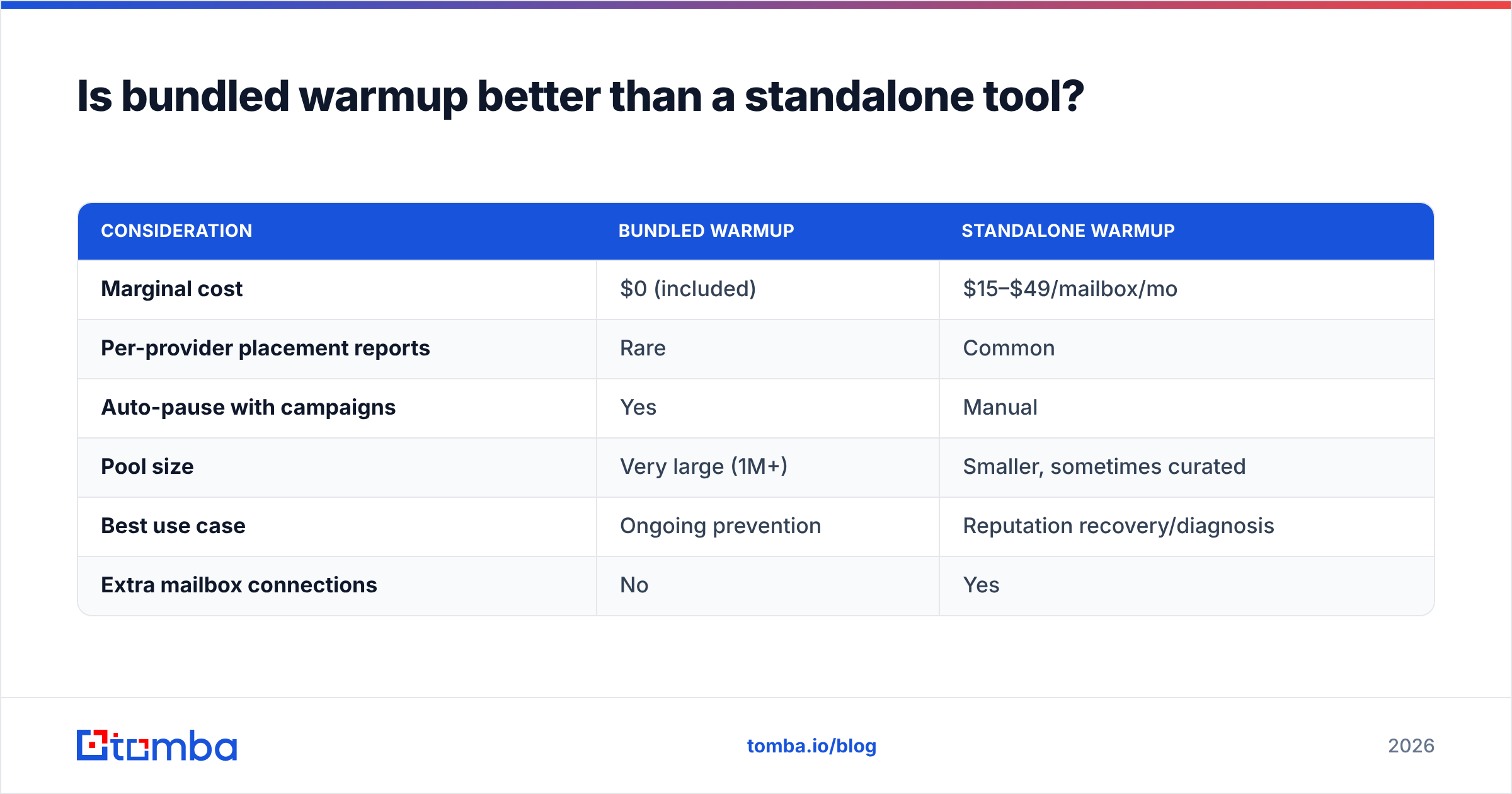 Is bundled warmup better than a standalone tool?

| CONSIDERATION | BUNDLED WARMUP | STANDALONE WARMUP |
|---|---|---|
| Marginal cost | \$0 (included) | \$15–\$49/mailbox/mo |
| Per-provider placement reports | Rare | Common |
| Auto-pause with campaigns | Yes | Manual |
| Pool size | Very large (1M+) | Smaller, sometimes curated |
| Best use case | Ongoing prevention | Reputation recovery/diagnosis |
| Extra mailbox connections | No | Yes |

tomba

tomba.io/blog

2026